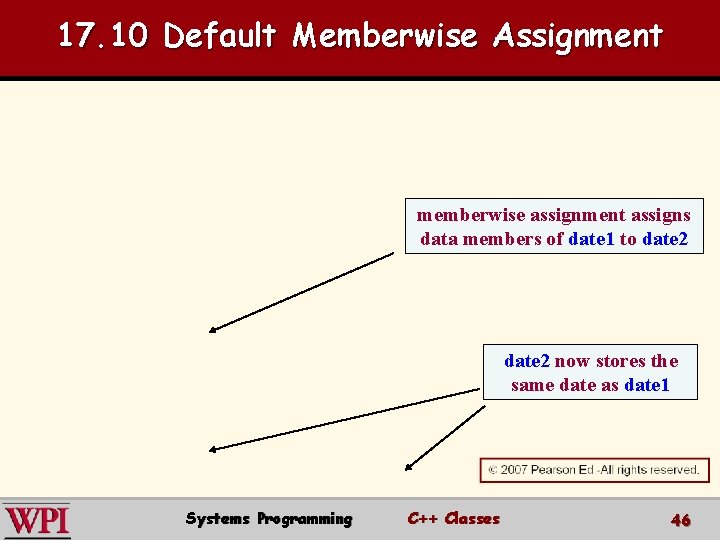 17.10 Default Memberwise Assignment

memberwise assignment assigns data members of date1 to date2

date2 now stores the same date as date1

© 2007 Pearson Ed -All rights reserved.

WPI

Systems Programming

C++ Classes

46